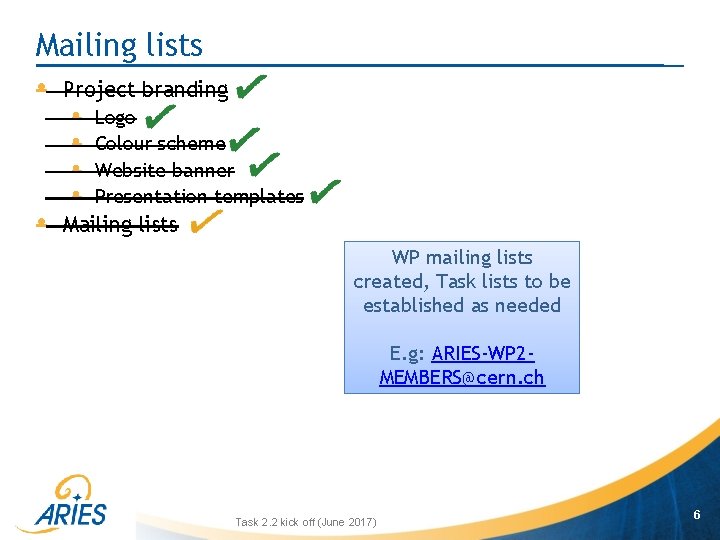 Mailing lists

• Project branding ✔
  • Logo ✔
  • Colour scheme ✔
  • Website banner ✔
  • Presentation templates ✔
• Mailing lists ✔

WP mailing lists created, Task lists to be established as needed

E.g: ARIES-WP2-MEMBERS@cern.ch

ARIES

Task 2.2 kick off (June 2017)

6